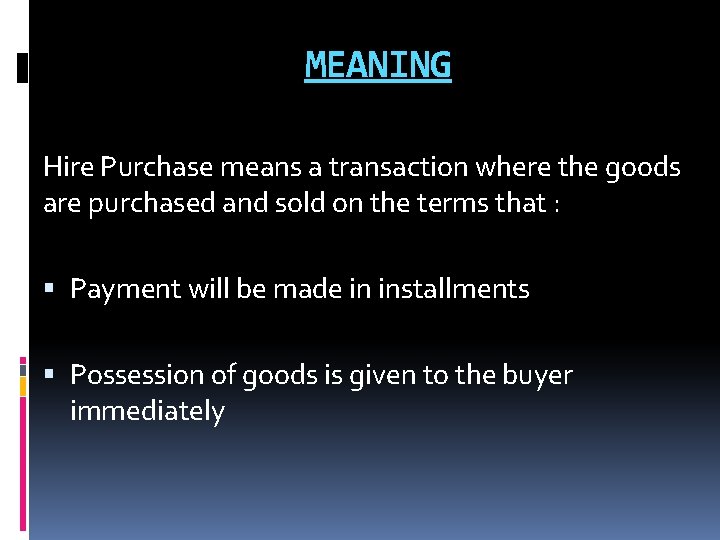 MEANING

Hire Purchase means a transaction where the goods are purchased and sold on the terms that :

▪ Payment will be made in installments

▪ Possession of goods is given to the buyer immediately